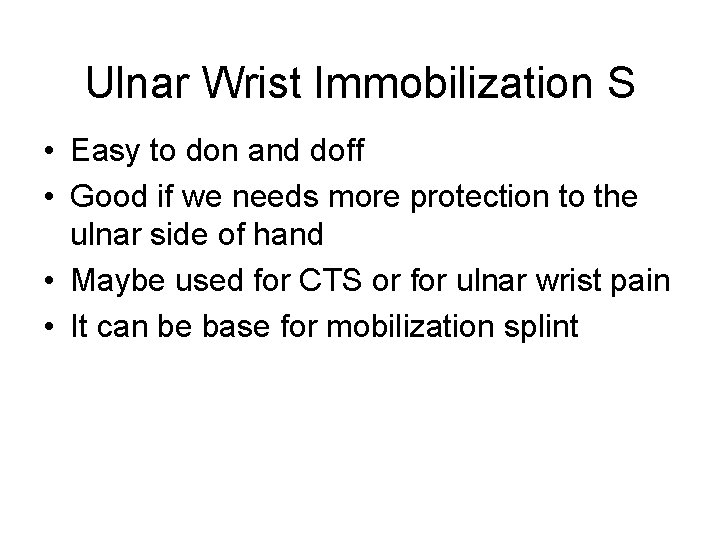 Ulnar Wrist Immobilization S

• Easy to don and doff
• Good if we needs more protection to the ulnar side of hand
• Maybe used for CTS or for ulnar wrist pain
• It can be base for mobilization splint